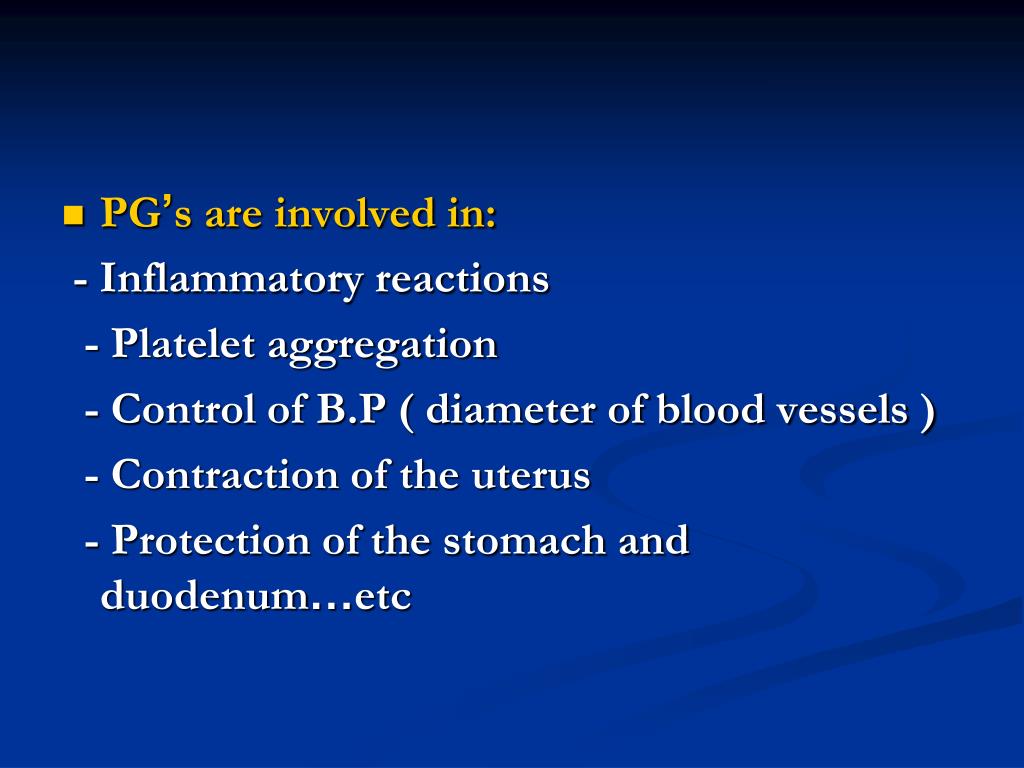 PG's are involved in:

- Inflammatory reactions

- Platelet aggregation

- Control of B.P ( diameter of blood vessels )

- Contraction of the uterus

- Protection of the stomach and duodenum…etc